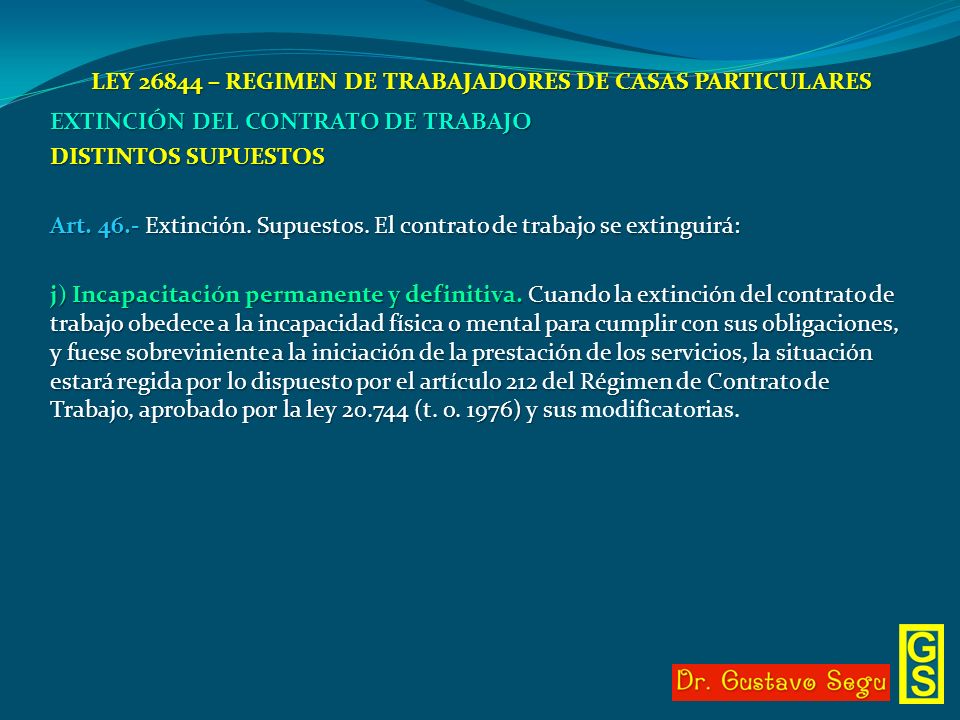 LEY 26844 – REGIMEN DE TRABAJADORES DE CASAS PARTICULARES

EXTINCIÓN DEL CONTRATO DE TRABAJO

DISTINTOS SUPUESTOS

Art. 46.- Extinción. Supuestos. El contrato de trabajo se extinguirá:

j) Incapacitación permanente y definitiva. Cuando la extinción del contrato de trabajo obedece a la incapacidad física o mental para cumplir con sus obligaciones, y fuese sobreviniente a la iniciación de la prestación de los servicios, la situación estará regida por lo dispuesto por el artículo 212 del Régimen de Contrato de Trabajo, aprobado por la ley 20.744 (t. o. 1976) y sus modificatorias.

Dr. Gustavo Segu

GS